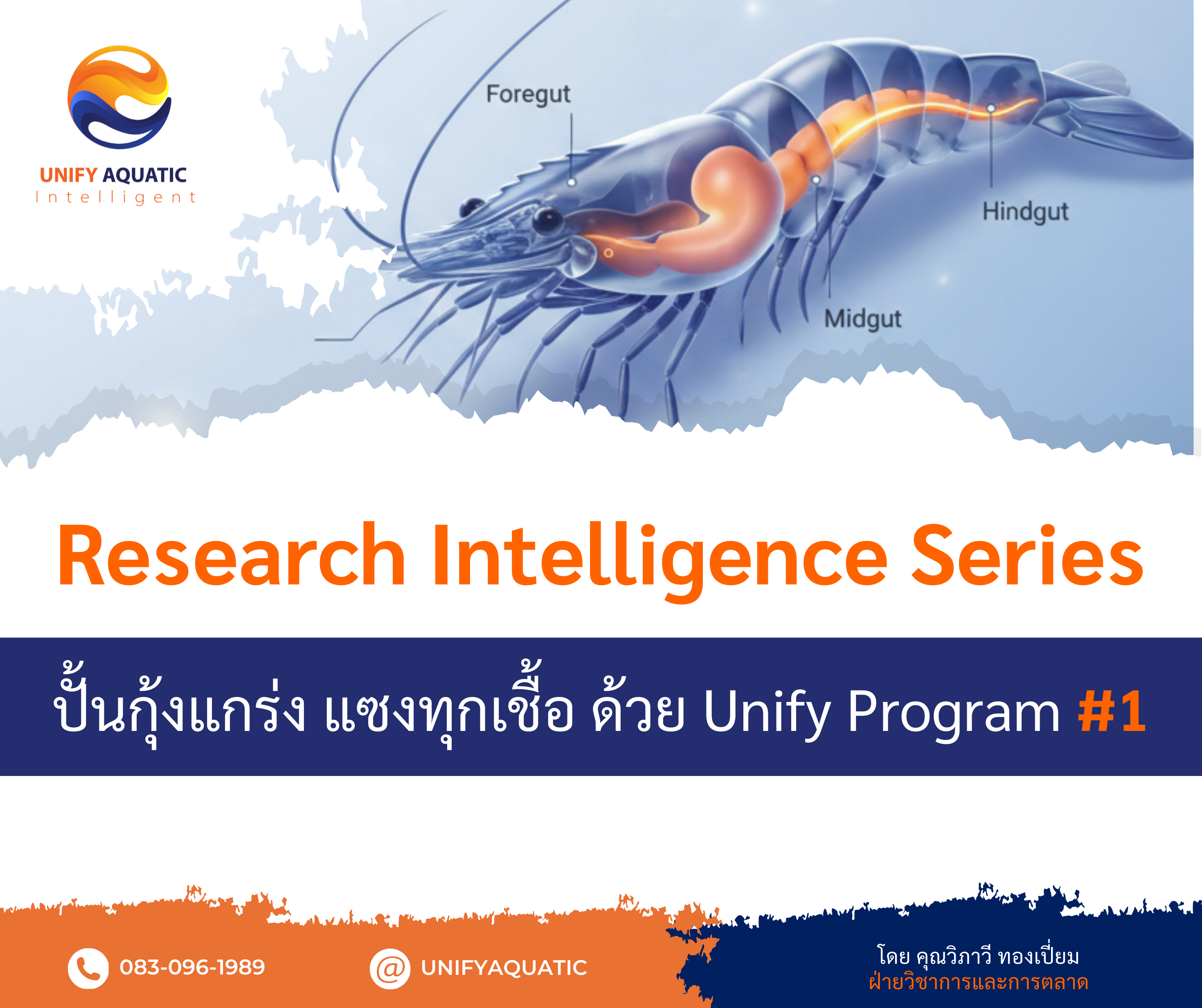 UNIFY AQUATIC
Intelligent

Foregut

Hindgut

Midgut

Research Intelligence Series

ปั้นกุ้งแกร่ง แซงทุกเชื้อ ด้วย Unify Program #1

083-096-1989

@ UNIFYAQUATIC

โดย คุณวิภาวี ทองเปี่ยม
ฝ่ายวิชาการและการตลาด